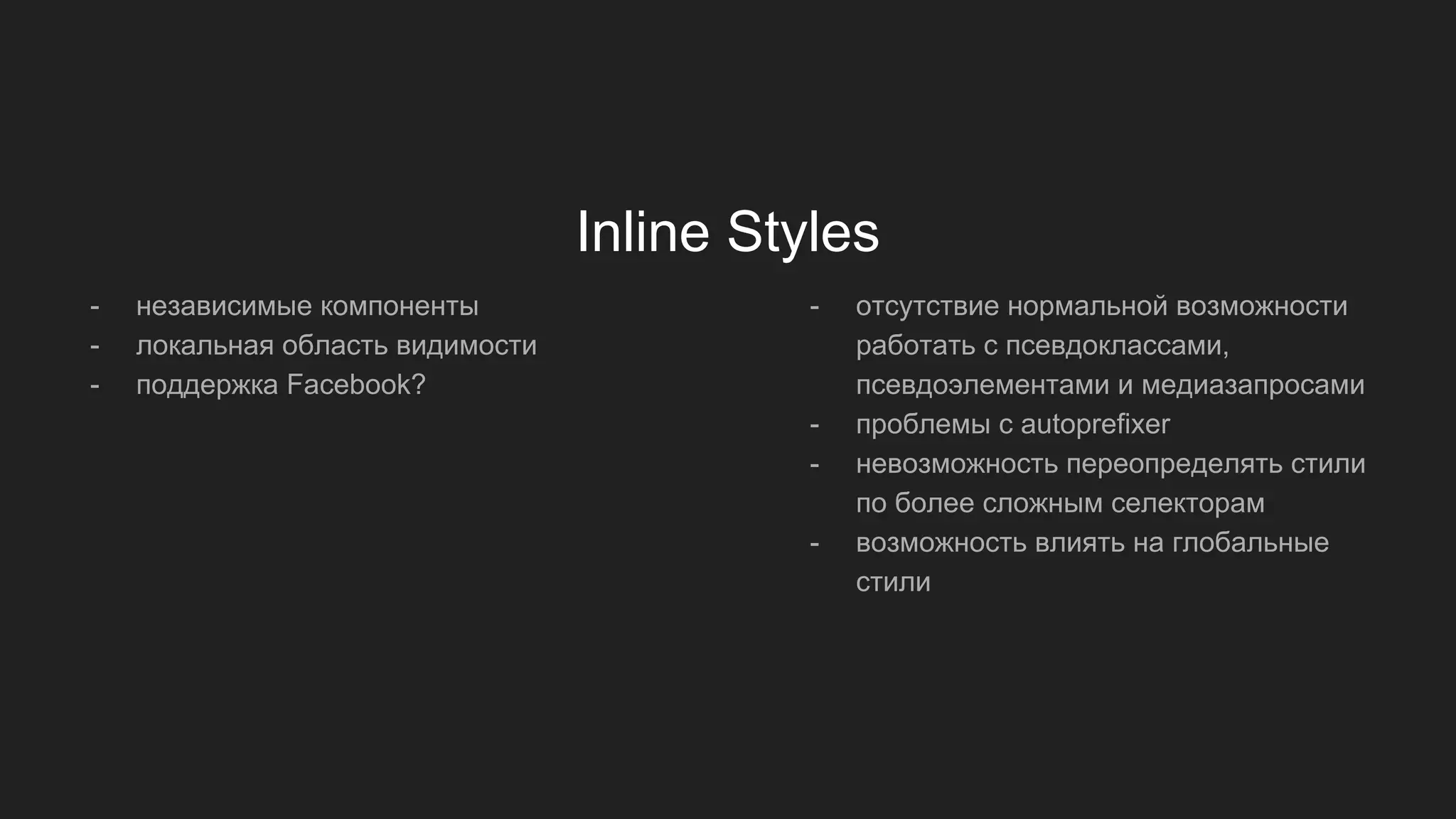 Inline Styles

- независимые компоненты
- локальная область видимости
- поддержка Facebook?

- отсутствие нормальной возможности работать с псевдоклассами, псевдоэлементами и медиазапросами
- проблемы с autoprefixer
- невозможность переопределять стили по более сложным селекторам
- возможность влиять на глобальные стили